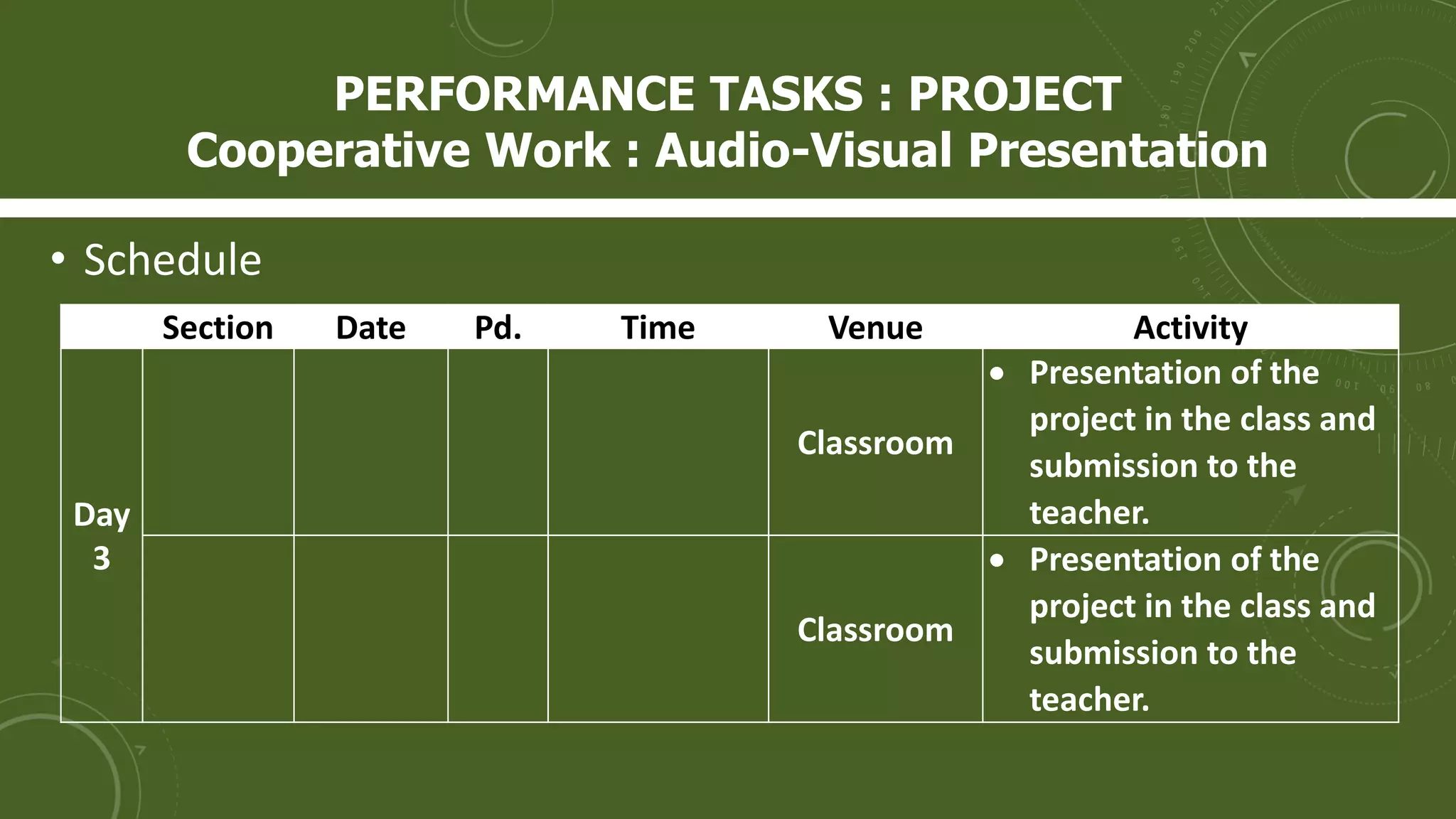 PERFORMANCE TASKS : PROJECT
Cooperative Work : Audio-Visual Presentation

• Schedule

| | Section | Date | Pd. | Time | Venue | Activity |
|---|---|---|---|---|---|---|
| Day 3 | | | | | Classroom | • Presentation of the project in the class and submission to the teacher. |
| | | | | | Classroom | • Presentation of the project in the class and submission to the teacher. |